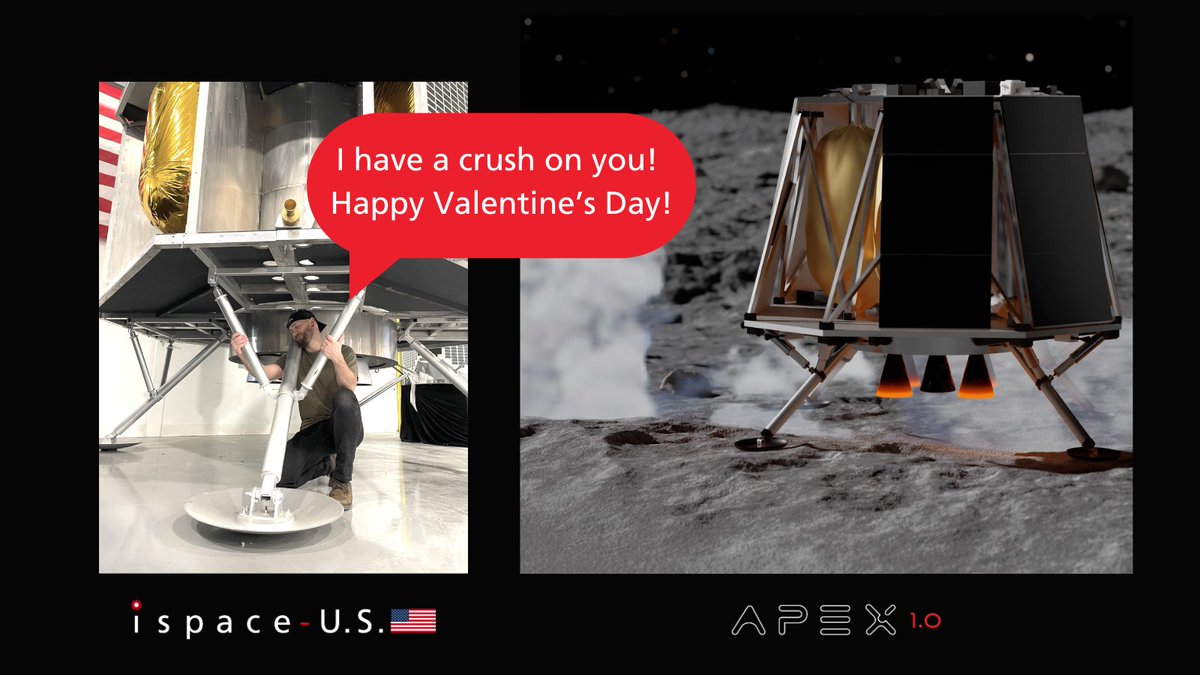 I have a crush on you!
Happy Valentine's Day!

ispace-U.S.

APEX 1.0